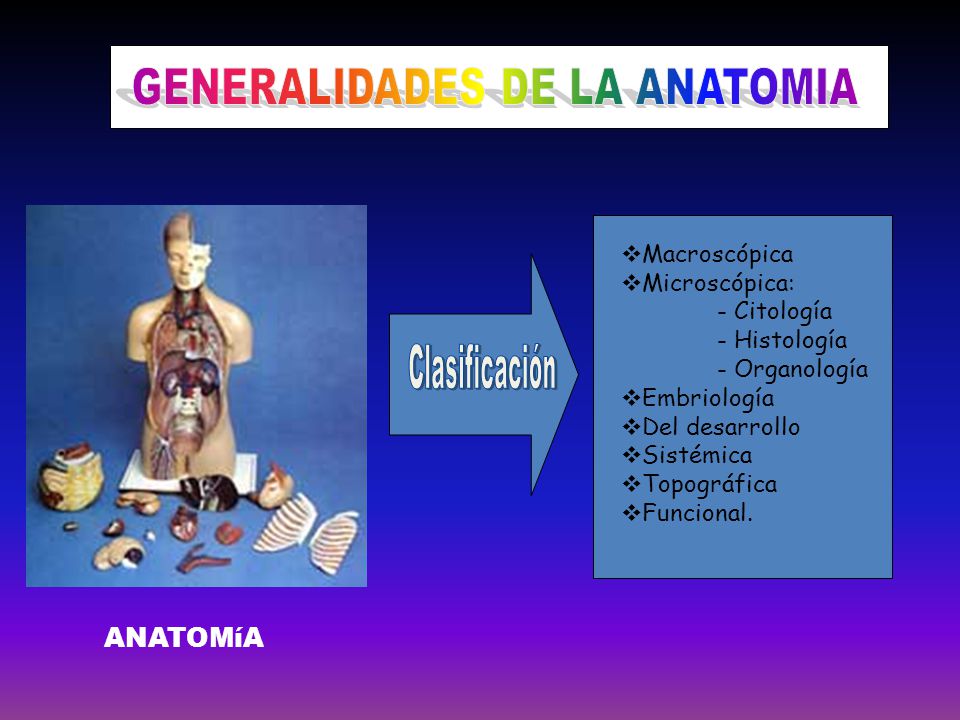 GENERALIDADES DE LA ANATOMIA

Clasificación

❖Macroscópica
❖Microscópica:
- Citología
- Histología
- Organología
❖Embriología
❖Del desarrollo
❖Sistémica
❖Topográfica
❖Funcional.

ANATOMíA